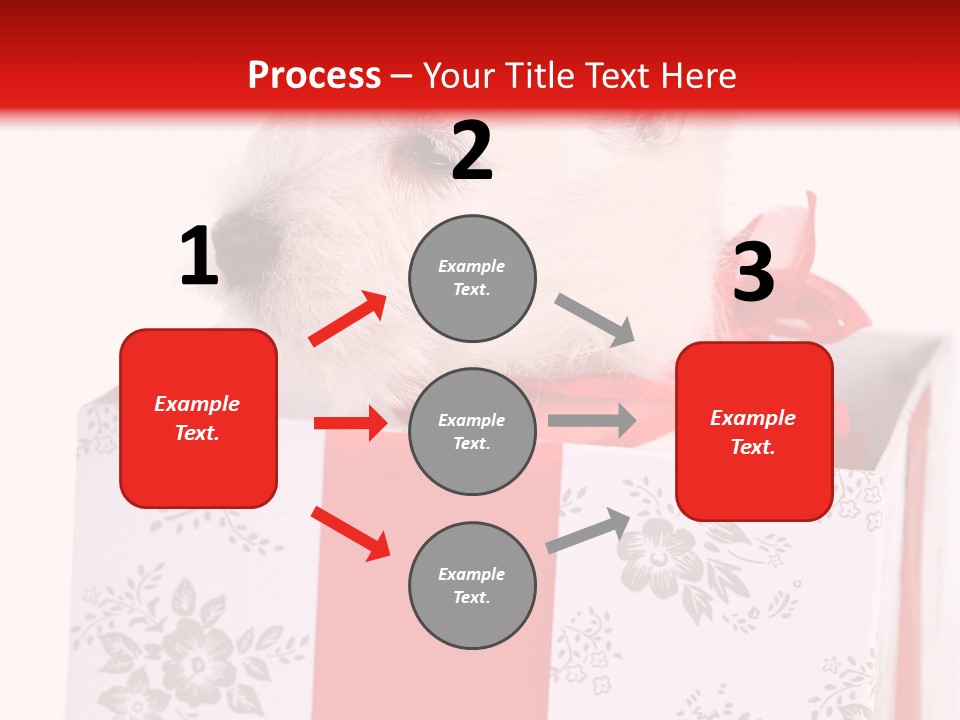 Process – Your Title Text Here

1

Example Text.

2

Example Text.

Example Text.

Example Text.

3

Example Text.